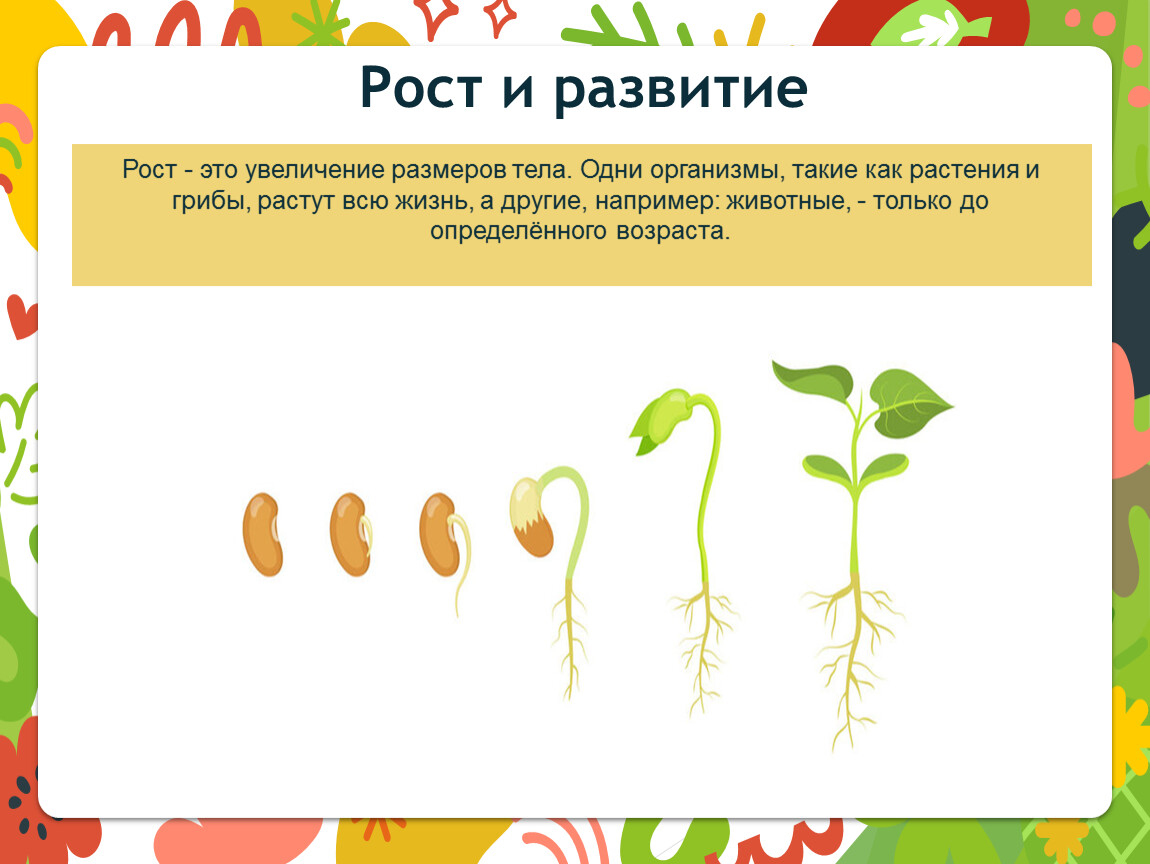 Рост и развитие

Рост - это увеличение размеров тела. Одни организмы, такие как растения и грибы, растут всю жизнь, а другие, например: животные, - только до определённого возраста.